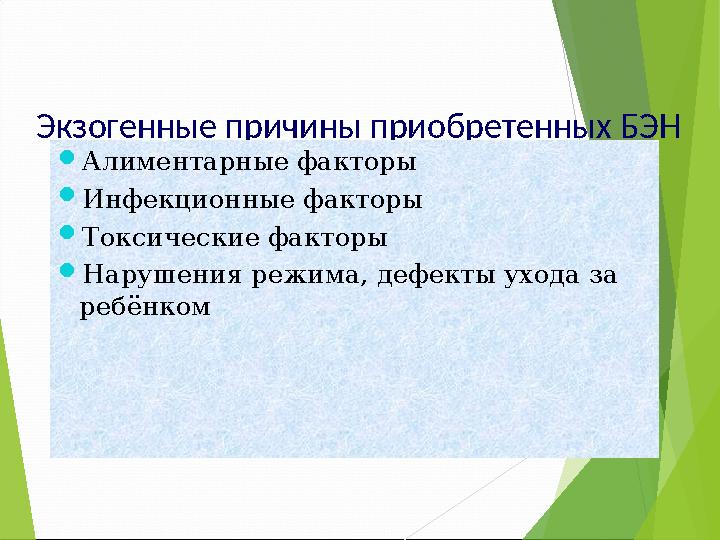 Экзогенные причины приобретенных БЭН

Алиментарные факторы

Инфекционные факторы

Токсические факторы

Нарушения режима, дефекты ухода за ребёнком